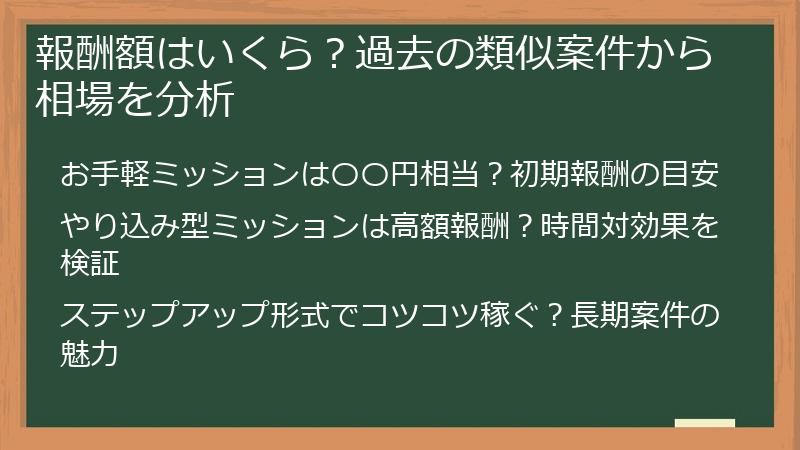 報酬額はいくら？過去の類似案件から相場を分析

お手軽ミッションは〇〇円相当？初期報酬の目安

やり込み型ミッションは高額報酬？時間対効果を検証

ステップアップ形式でコツコツ稼ぐ？長期案件の魅力